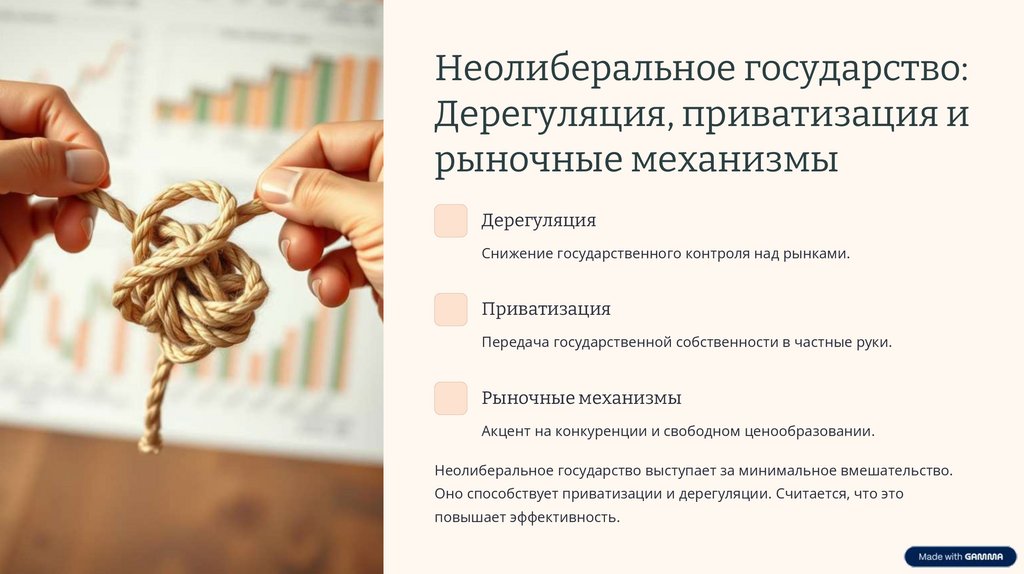 Неолиберальное государство: Дерегуляция, приватизация и рыночные механизмы

Дерегуляция

Снижение государственного контроля над рынками.

Приватизация

Передача государственной собственности в частные руки.

Рыночные механизмы

Акцент на конкуренции и свободном ценообразовании.

Неолиберальное государство выступает за минимальное вмешательство. Оно способствует приватизации и дерегуляции. Считается, что это повышает эффективность.

Made with GAMMA